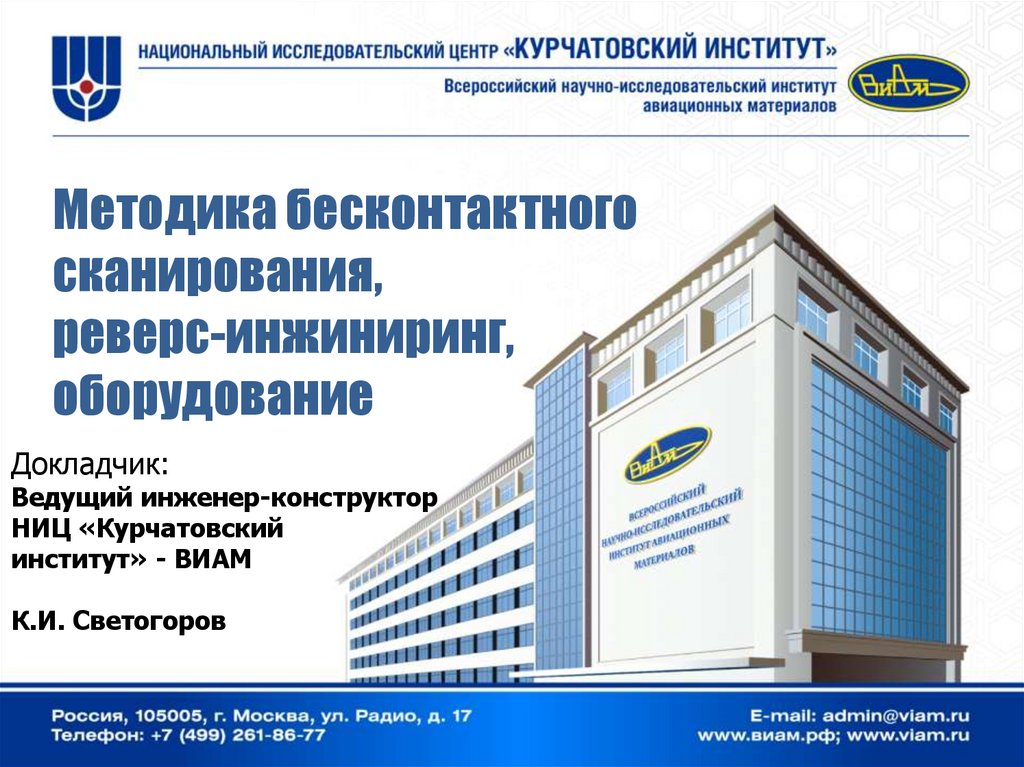 НАЦИОНАЛЬНЫЙ ИССЛЕДОВАТЕЛЬСКИЙ ЦЕНТР «КУРЧАТОВСКИЙ ИНСТИТУТ»
Всероссийский научно-исследовательский институт авиационных материалов

ВИАМ

Методика бесконтактного сканирования, реверс-инжиниринг, оборудование

Докладчик:
Ведущий инженер-конструктор НИЦ «Курчатовский институт» - ВИАМ

К.И. Светогоров

ВИАМ
ВСЕРОССИЙСКИЙ НАУЧНО-ИССЛЕДОВАТЕЛЬСКИЙ ИНСТИТУТ АВИАЦИОННЫХ МАТЕРИАЛОВ

Россия, 105005, г. Москва, ул. Радио, д. 17
Телефон: +7 (499) 261-86-77

E-mail: admin@viam.ru
www.виам.рф; www.viam.ru